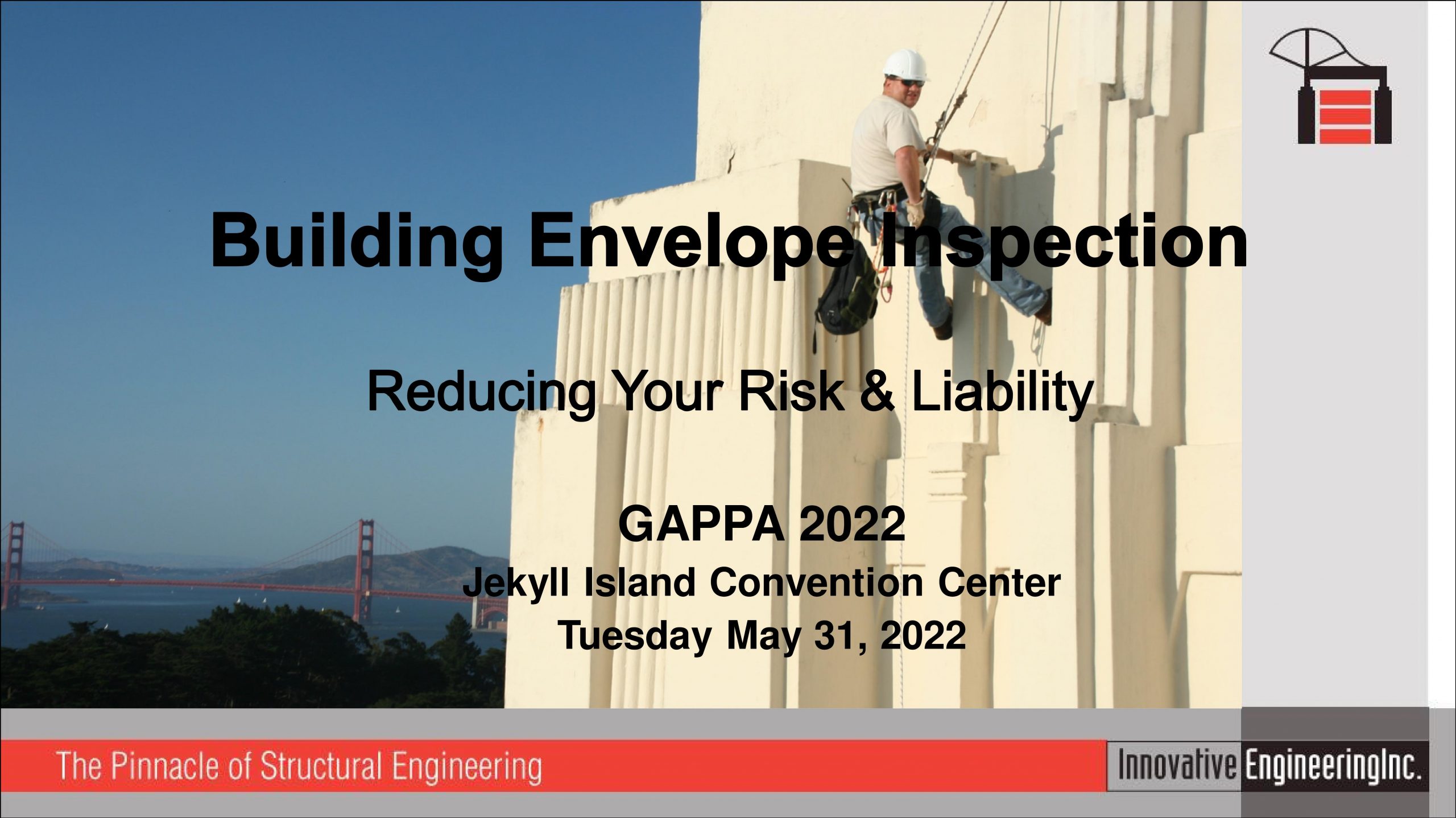 Building Envelope Inspection

Reducing Your Risk & Liability

GAPPA 2022

Jekyll Island Convention Center

Tuesday May 31, 2022

The Pinnacle of Structural Engineering

Innovative EngineeringInc.